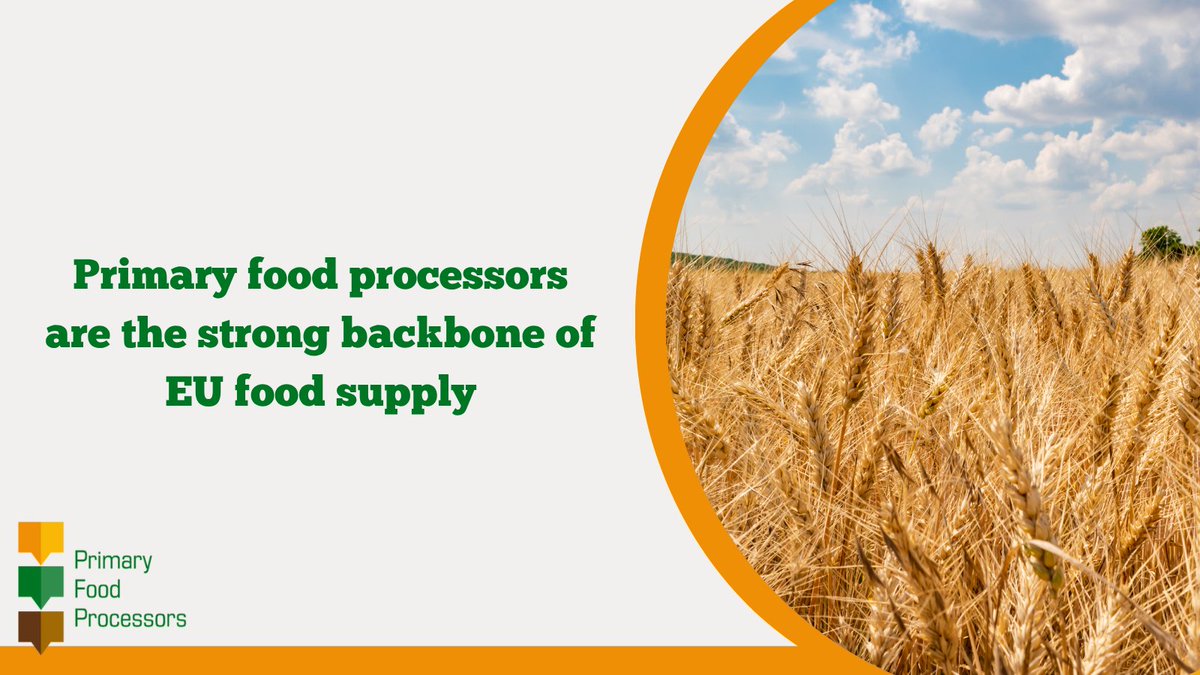 Primary food processors are the strong backbone of EU food supply

Primary
Food
Processors